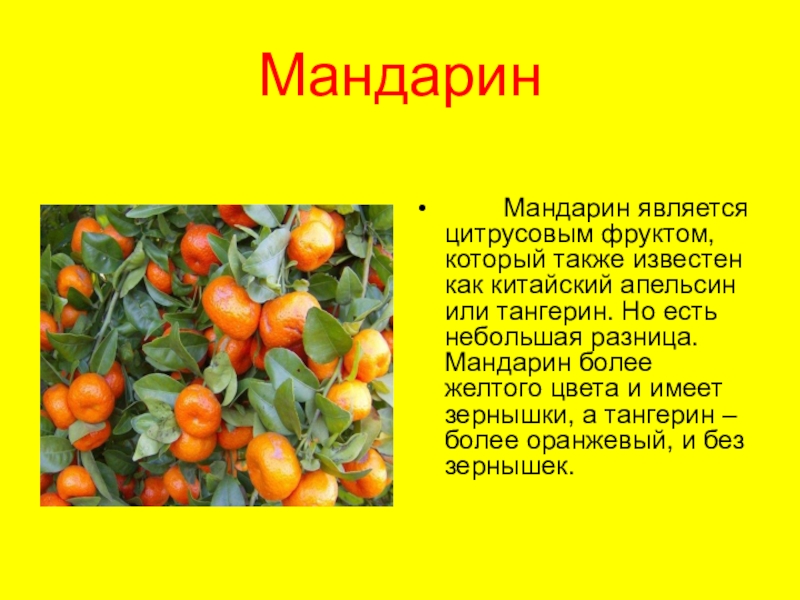 Мандарин

• Мандарин является цитрусовым фруктом, который также известен как китайский апельсин или тангерин. Но есть небольшая разница. Мандарин более желтого цвета и имеет зернышки, а тангерин – более оранжевый, и без зернышек.